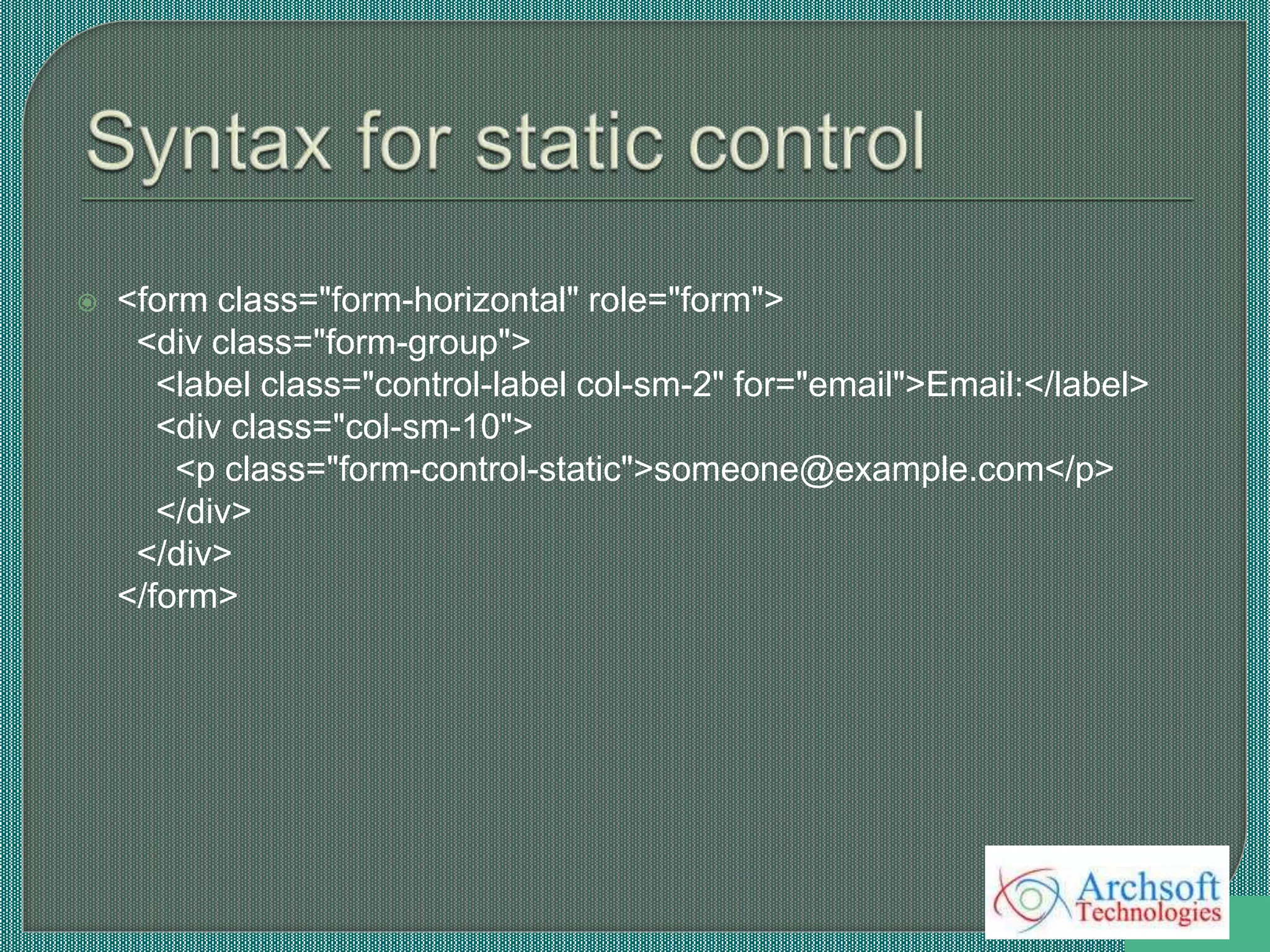 Syntax for static control

<form class="form-horizontal" role="form">
<div class="form-group">
<label class="control-label col-sm-2" for="email">Email:</label>
<div class="col-sm-10">
<p class="form-control-static">someone@example.com</p>
</div>
</div>
</form>

Archsoft Technologies